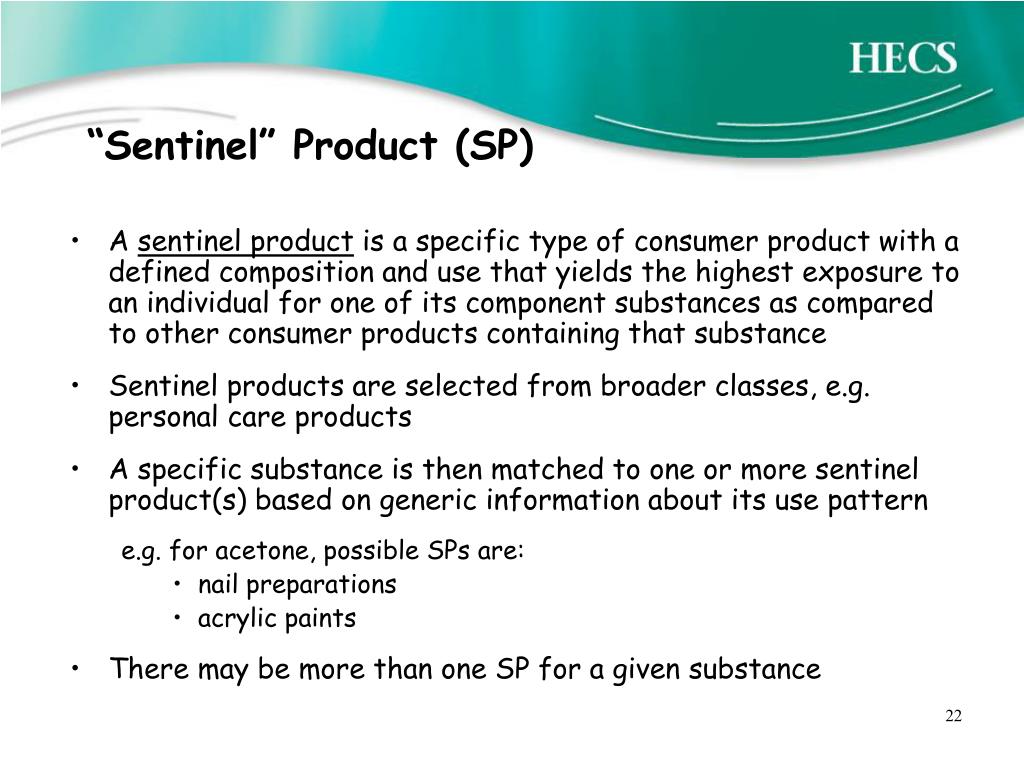 HECS

“Sentinel” Product (SP)

• A sentinel product is a specific type of consumer product with a defined composition and use that yields the highest exposure to an individual for one of its component substances as compared to other consumer products containing that substance

• Sentinel products are selected from broader classes, e.g. personal care products

• A specific substance is then matched to one or more sentinel product(s) based on generic information about its use pattern

e.g. for acetone, possible SPs are:

• nail preparations
• acrylic paints

• There may be more than one SP for a given substance

22